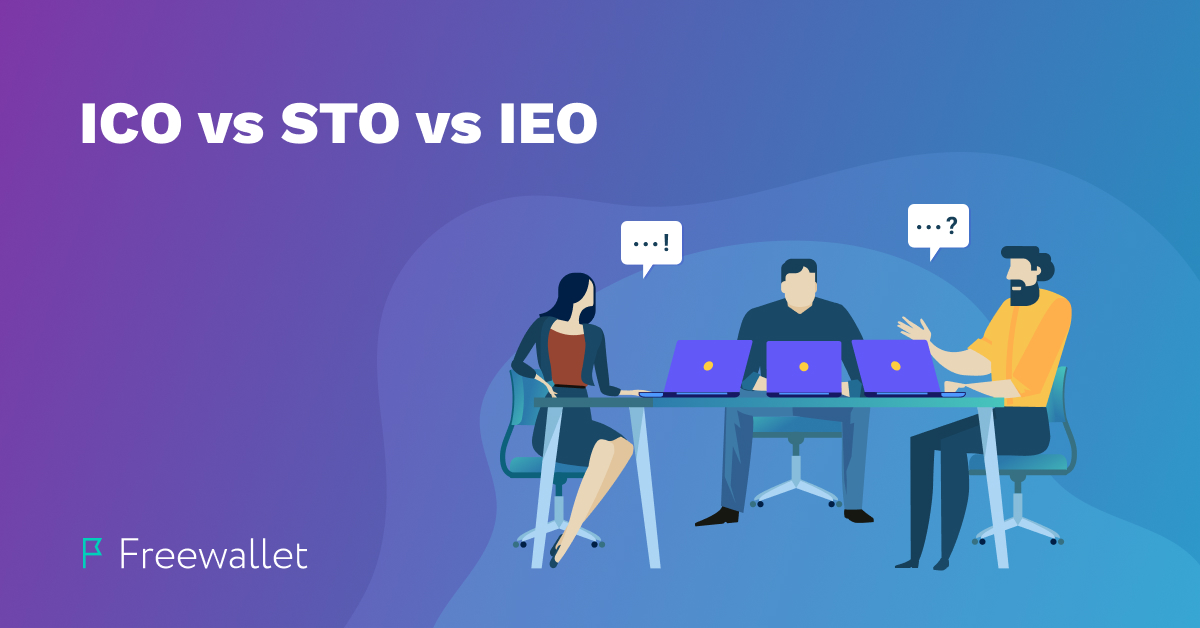 ICO vs STO vs IEO

...!

...?

Freewallet